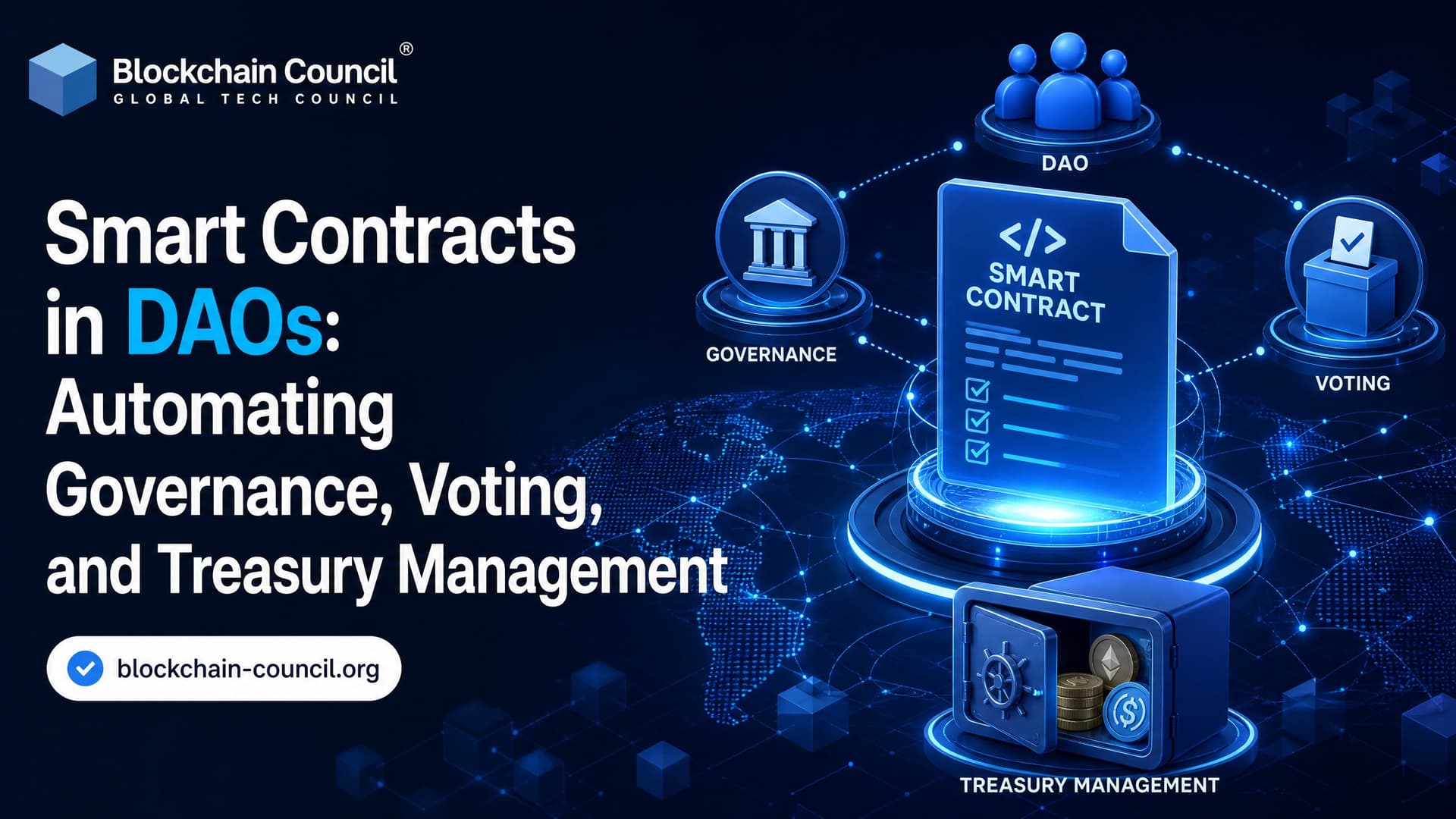 Blockchain Council®
GLOBAL TECH COUNCIL

Smart Contracts in DAOs: Automating Governance, Voting, and Treasury Management

blockchain-council.org

DAO

GOVERNANCE

</>
SMART CONTRACT

VOTING

TREASURY MANAGEMENT